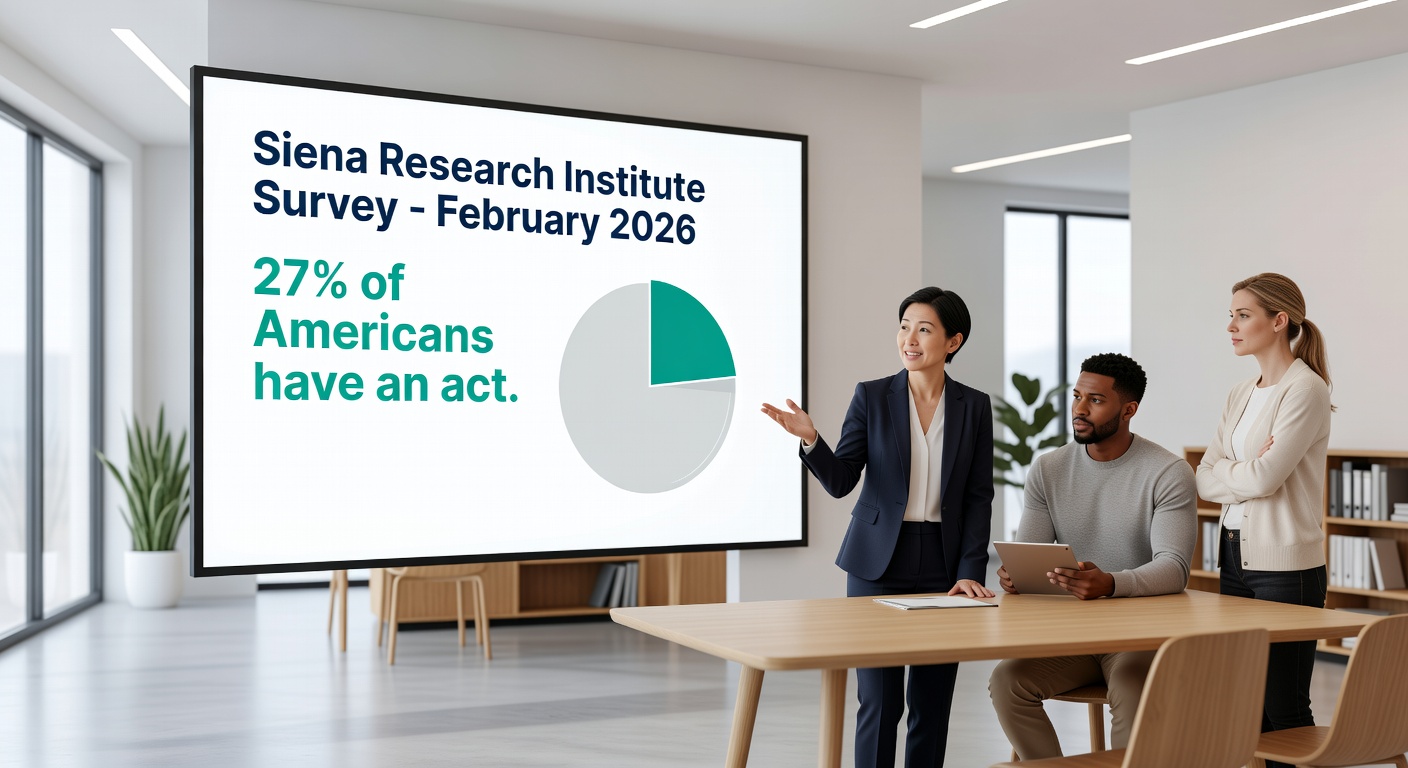 Siena Research Institute Survey - February 2026

27% of Americans have an act.